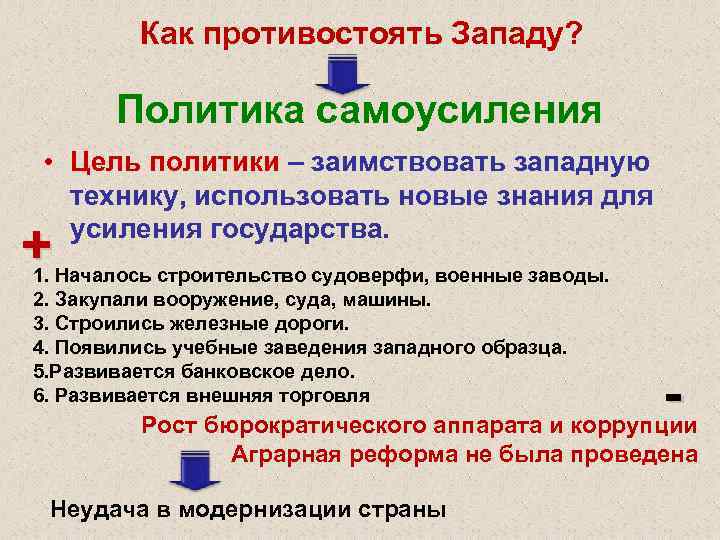 Как противостоять Западу?

Политика самоусиления

• Цель политики – заимствовать западную технику, использовать новые знания для усиления государства.

+

1. Началось строительство судоверфи, военные заводы.
2. Закупали вооружение, суда, машины.
3. Строились железные дороги.
4. Появились учебные заведения западного образца.
5.Развивается банковское дело.
6. Развивается внешняя торговля

-

Рост бюрократического аппарата и коррупции
Аграрная реформа не была проведена

Неудача в модернизации страны